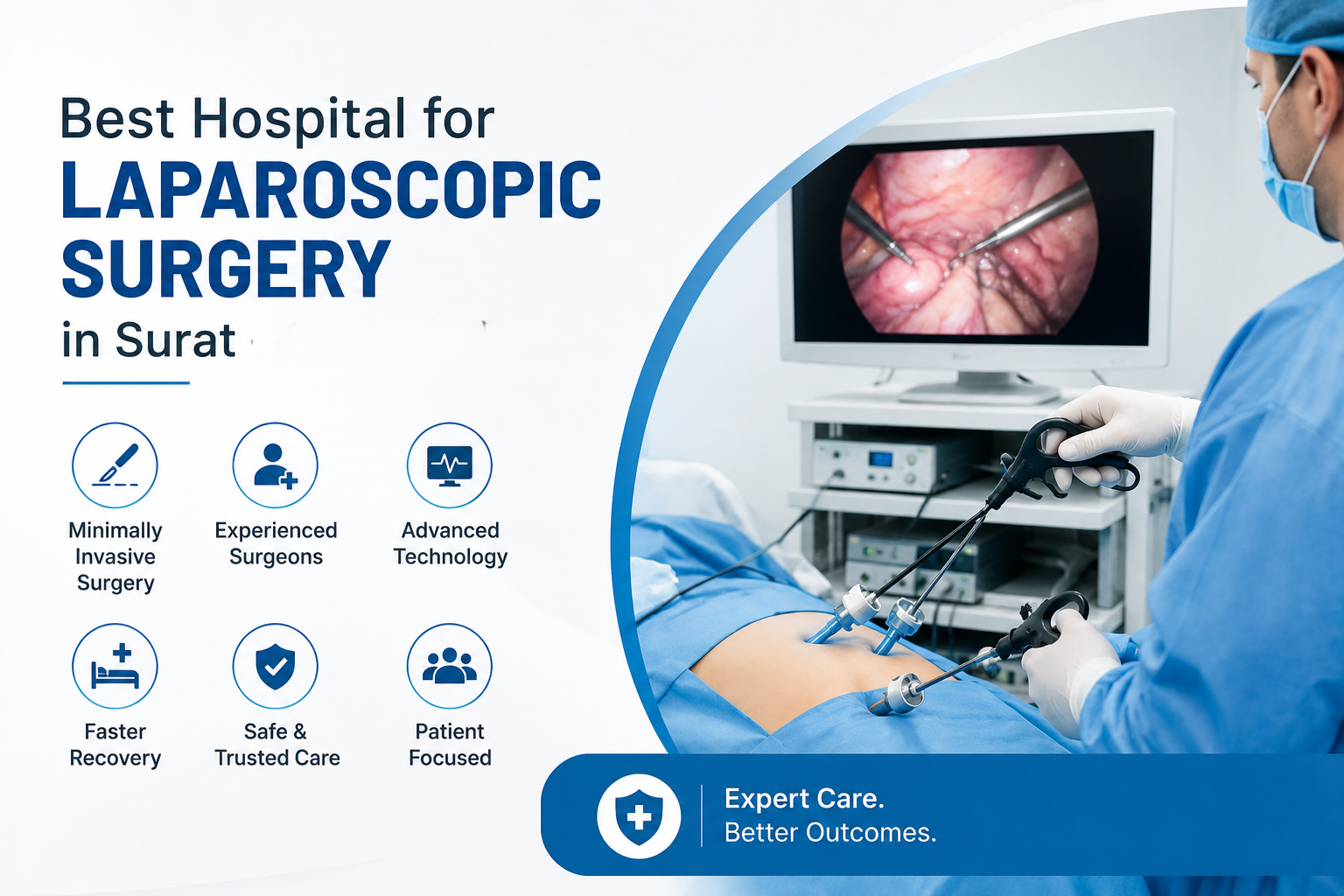 Best Hospital for
LAPAROSCOPIC SURGERY
in Surat

Minimally Invasive Surgery

Experienced Surgeons

Advanced Technology

Faster Recovery

Safe & Trusted Care

Patient Focused

Expert Care.
Better Outcomes.